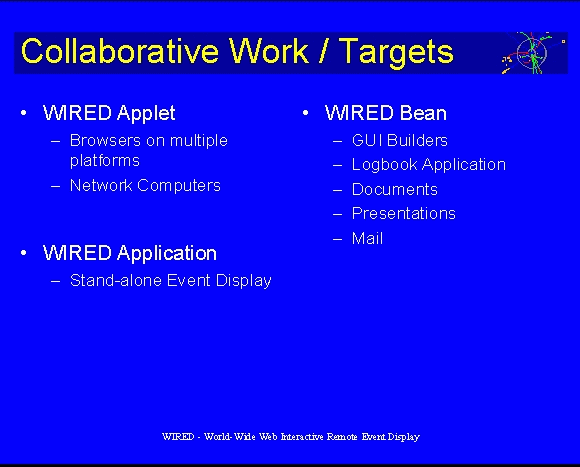 Collaborative Work / Targets

• WIRED Applet
– Browsers on multiple platforms
– Network Computers

• WIRED Application
– Stand-alone Event Display

• WIRED Bean
– GUI Builders
– Logbook Application
– Documents
– Presentations
– Mail

WIRED - World-Wide Web Interactive Remote Event Display